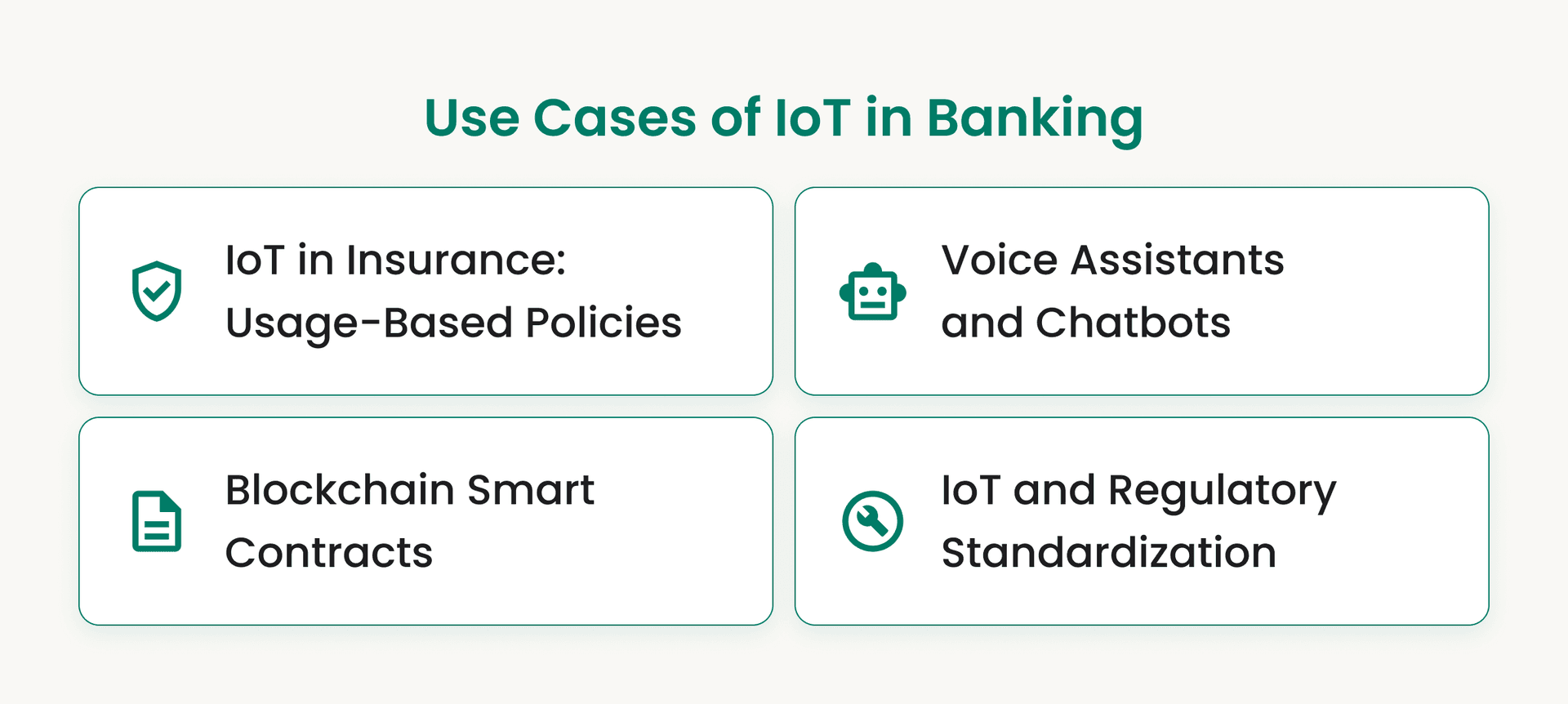 Use Cases of IoT in Banking

IoT in Insurance: Usage-Based Policies

Voice Assistants and Chatbots

Blockchain Smart Contracts

IoT and Regulatory Standardization